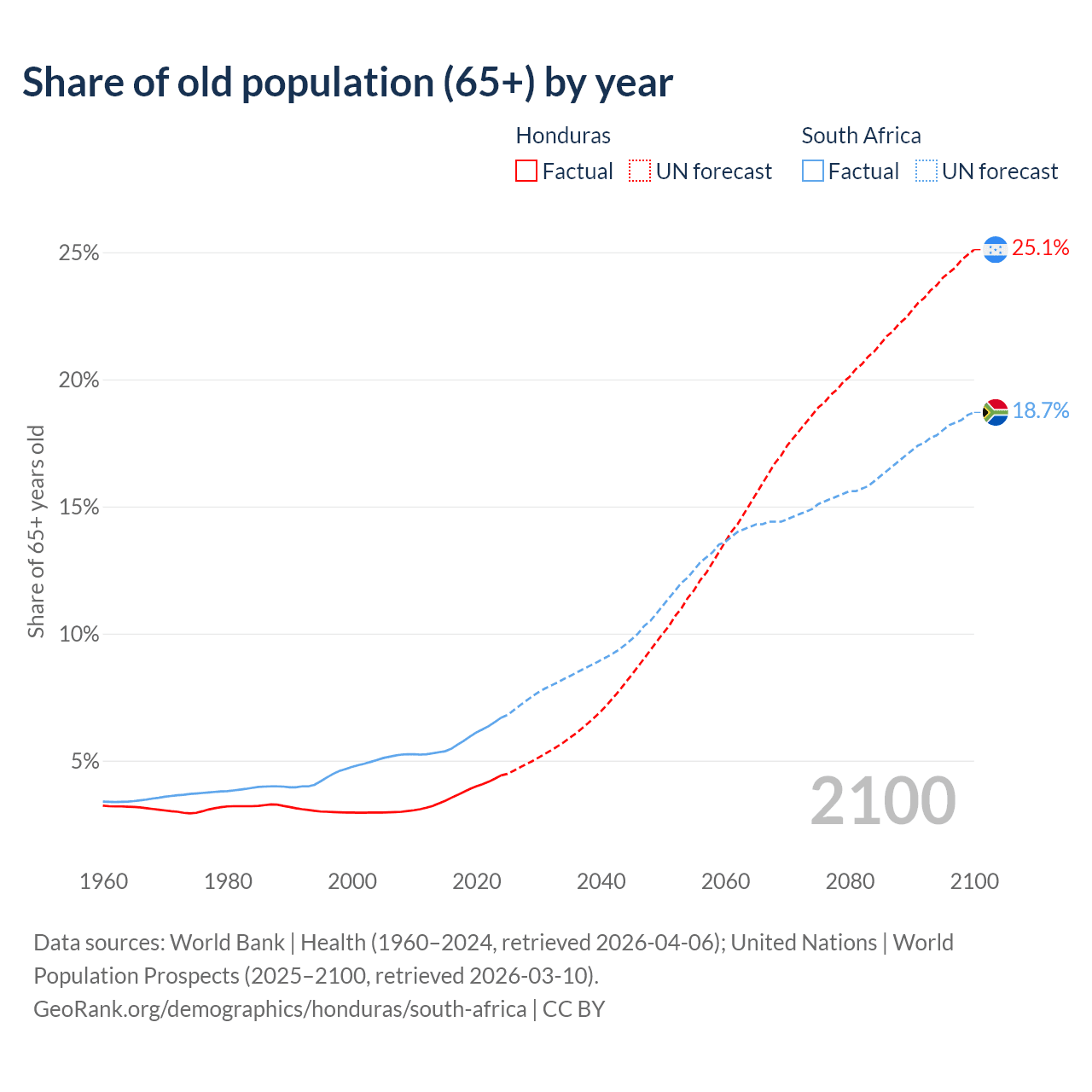 Share of old population (65+) by year

Honduras
Factual UN forecast

South Africa
Factual UN forecast

25%
20%
15%
10%
5%

Share of 65+ years old

25.1%
18.7%

2100

1960 1980 2000 2020 2040 2060 2080 2100

Data sources: World Bank | Health (1960–2024, retrieved 2026-04-06); United Nations | World Population Prospects (2025–2100, retrieved 2026-03-10).
GeoRank.org/demographics/honduras/south-africa | CC BY